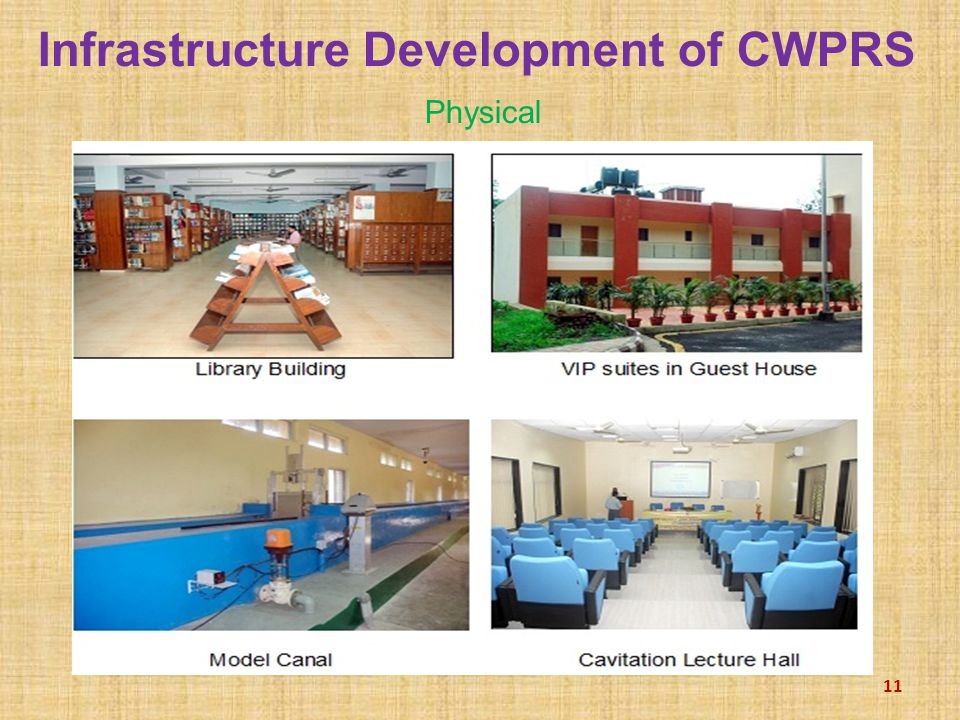 Infrastructure Development of CWPRS

Physical

Library Building

VIP suites in Guest House

Model Canal

Cavitation Lecture Hall

11